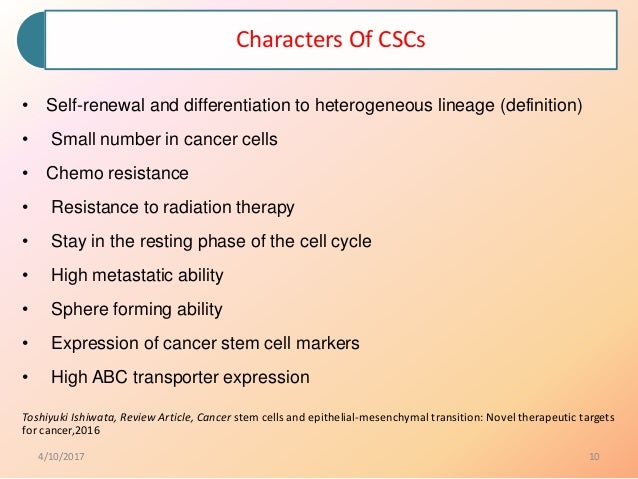 Characters Of CSCs

• Self-renewal and differentiation to heterogeneous lineage (definition)

• Small number in cancer cells

• Chemo resistance

• Resistance to radiation therapy

• Stay in the resting phase of the cell cycle

• High metastatic ability

• Sphere forming ability

• Expression of cancer stem cell markers

• High ABC transporter expression

Toshiyuki Ishiwata, Review Article, Cancer stem cells and epithelial-mesenchymal transition: Novel therapeutic targets for cancer,2016

4/10/2017

10